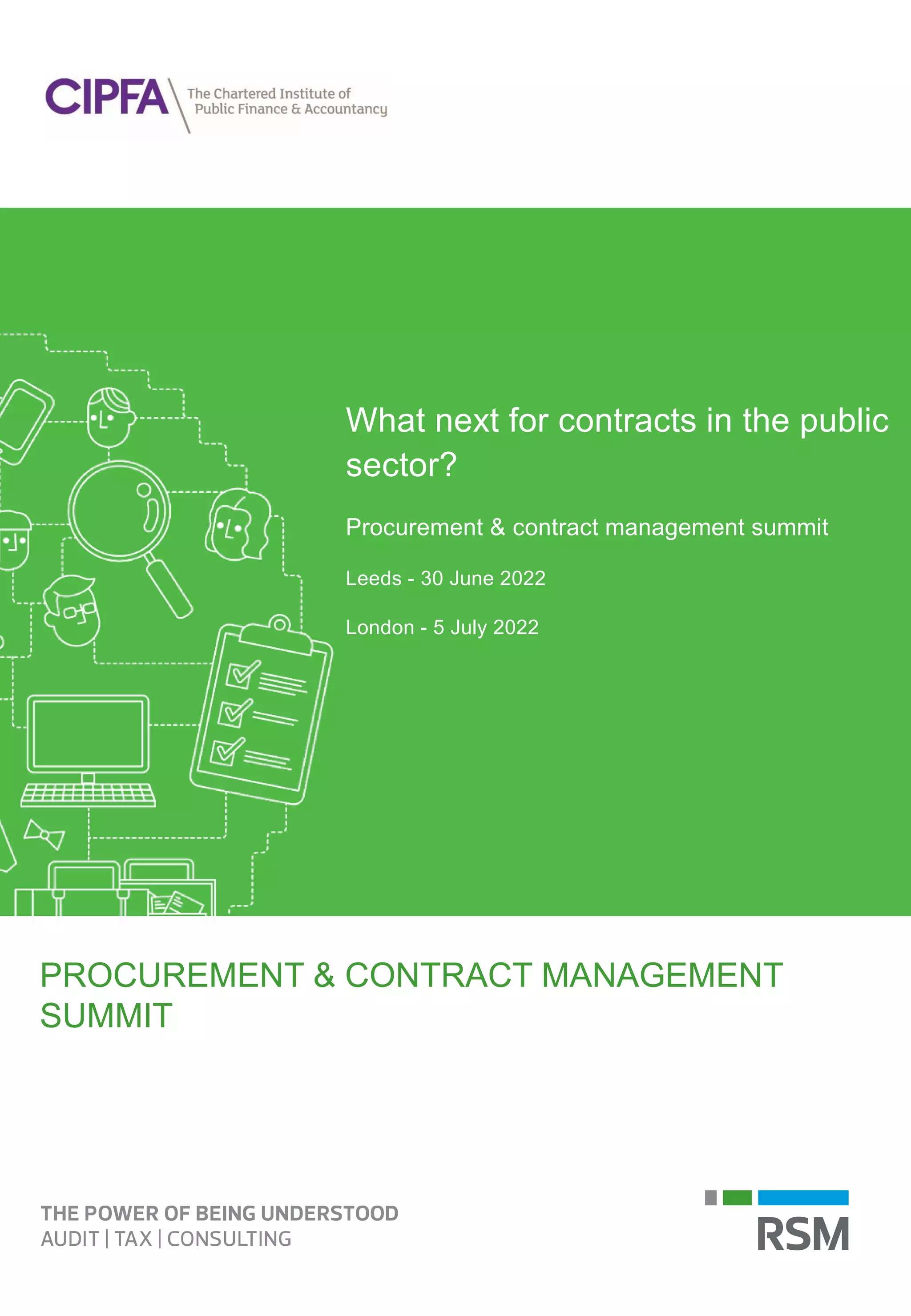 CIPFA The Chartered Institute of Public Finance & Accountancy

What next for contracts in the public sector?

Procurement & contract management summit

Leeds - 30 June 2022

London - 5 July 2022

PROCUREMENT & CONTRACT MANAGEMENT SUMMIT

THE POWER OF BEING UNDERSTOOD
AUDIT | TAX | CONSULTING

RSM